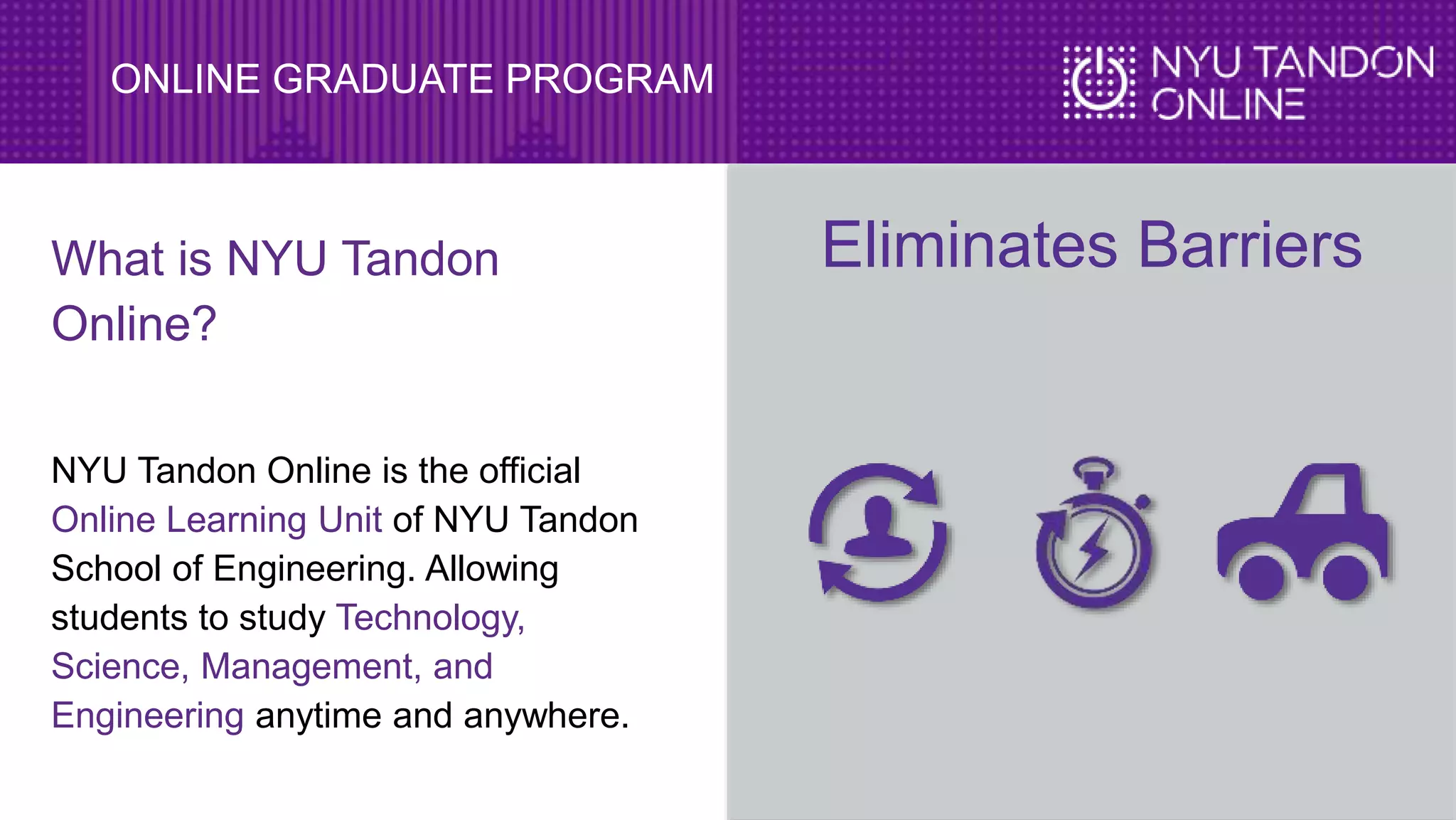 ONLINE GRADUATE PROGRAM

NYU TANDON ONLINE

What is NYU Tandon Online?

NYU Tandon Online is the official Online Learning Unit of NYU Tandon School of Engineering. Allowing students to study Technology, Science, Management, and Engineering anytime and anywhere.

Eliminates Barriers